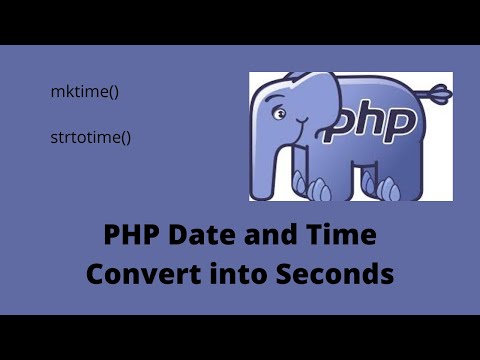 mktime()

strtotime()

php

PHP Date and Time Convert into Seconds